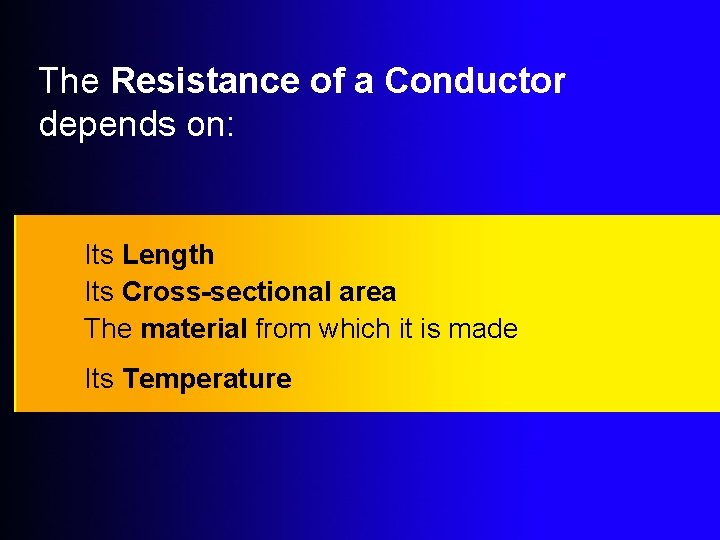 The Resistance of a Conductor depends on:

Its Length
Its Cross-sectional area
The material from which it is made

Its Temperature